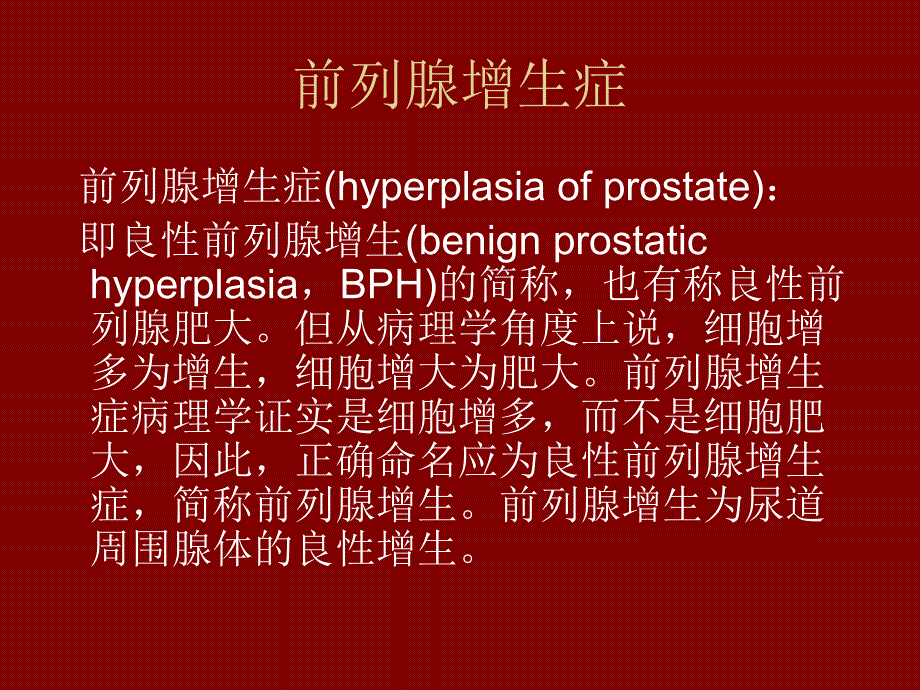 前列腺增生症

前列腺增生症(hyperplasia of prostate)：

即良性前列腺增生(benign prostatic hyperplasia，BPH)的简称，也有称良性前列腺肥大。但从病理学角度上说，细胞增多为增生，细胞增大为肥大。前列腺增生症病理学证实是细胞增多，而不是细胞肥大，因此，正确命名应为良性前列腺增生症，简称前列腺增生。前列腺增生为尿道周围腺体的良性增生。